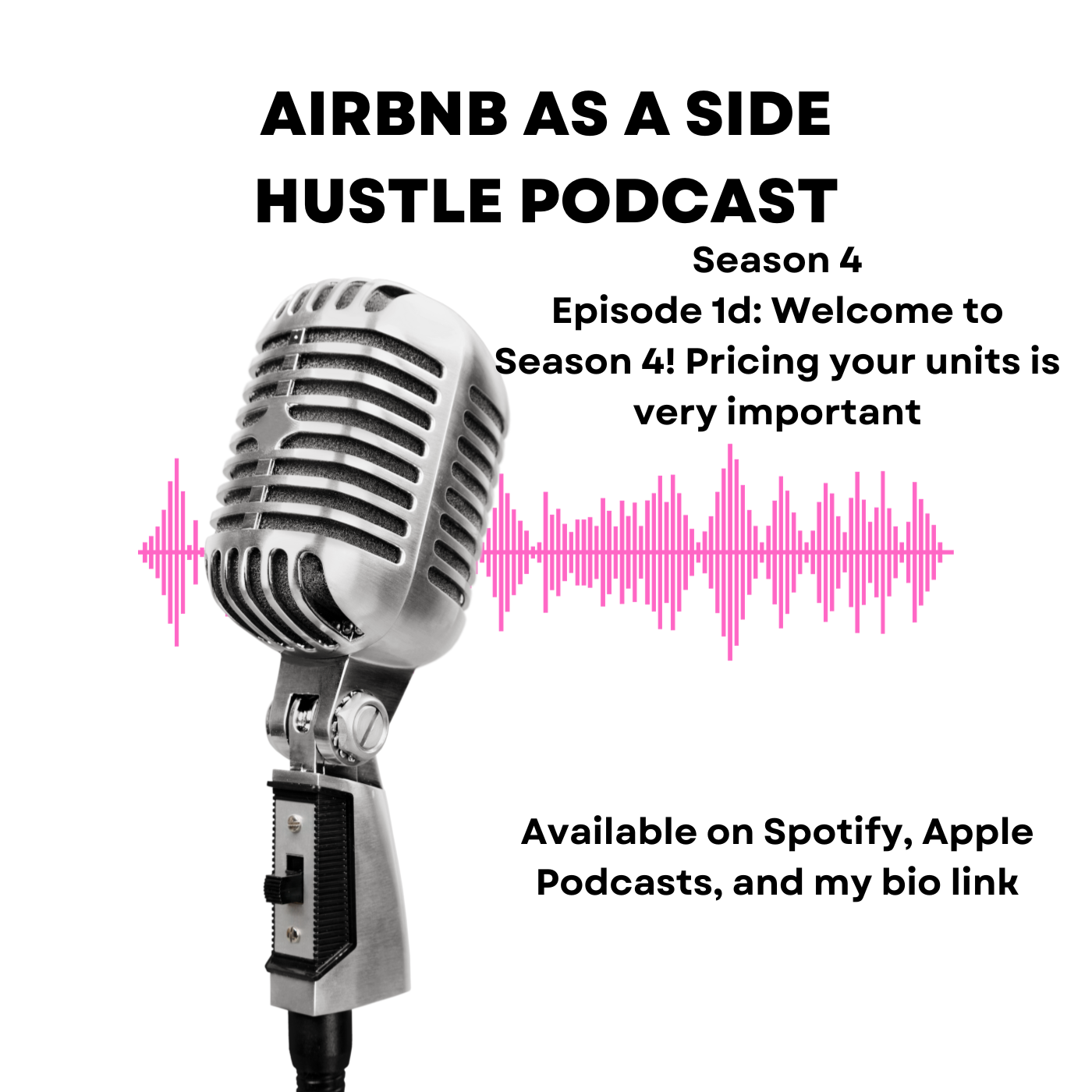 AIRBNB AS A SIDE HUSTLE PODCAST

Season 4
Episode 1d: Welcome to Season 4! Pricing your units is very important

Available on Spotify, Apple Podcasts, and my bio link